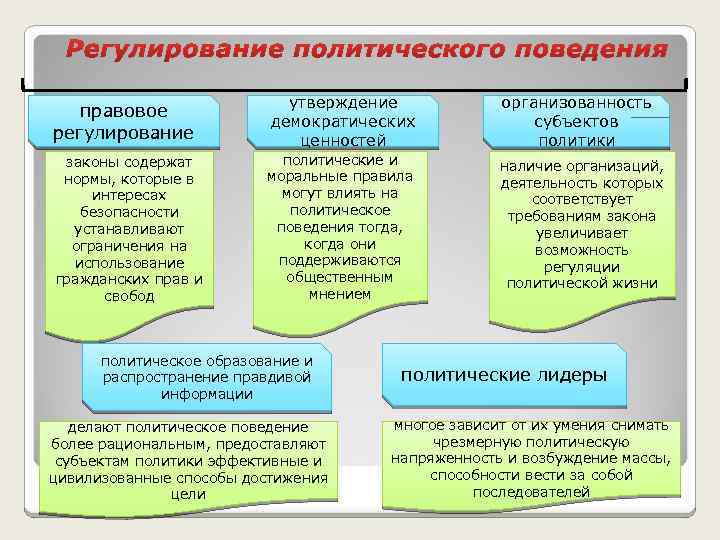 Регулирование политического поведения

правовое регулирование

законы содержат нормы, которые в интересах безопасности устанавливают ограничения на использование гражданских прав и свобод

утверждение демократических ценностей

политические и моральные правила могут влиять на политическое поведения тогда, когда они поддерживаются общественным мнением

организованность субъектов политики

наличие организаций, деятельность которых соответствует требованиям закона увеличивает возможность регуляции политической жизни

политическое образование и распространение правдивой информации

делают политическое поведение более рациональным, предоставляют субъектам политики эффективные и цивилизованные способы достижения цели

политические лидеры

многое зависит от их умения снимать чрезмерную политическую напряженность и возбуждение массы, способности вести за собой последователей